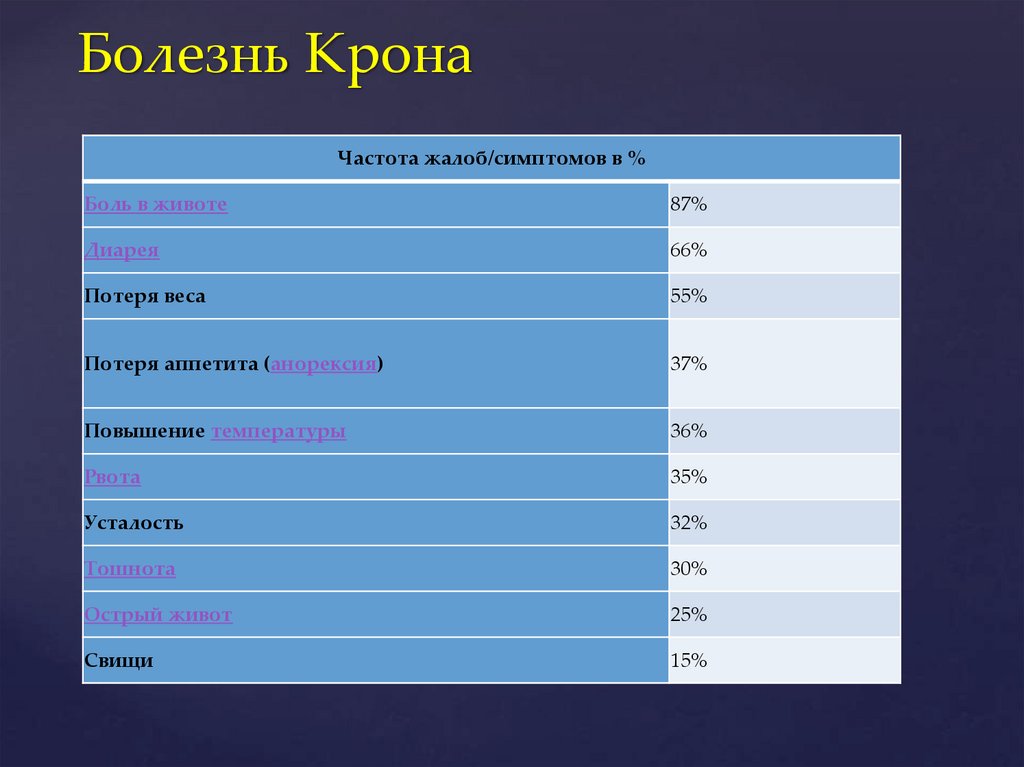 Болезнь Крона

| Частота жалоб/симптомов в % | |
|---|---|
| Боль в животе | 87% |
| Диарея | 66% |
| Потеря веса | 55% |
| Потеря аппетита (анорексия) | 37% |
| Повышение температуры | 36% |
| Рвота | 35% |
| Усталость | 32% |
| Тошнота | 30% |
| Острый живот | 25% |
| Свищи | 15% |